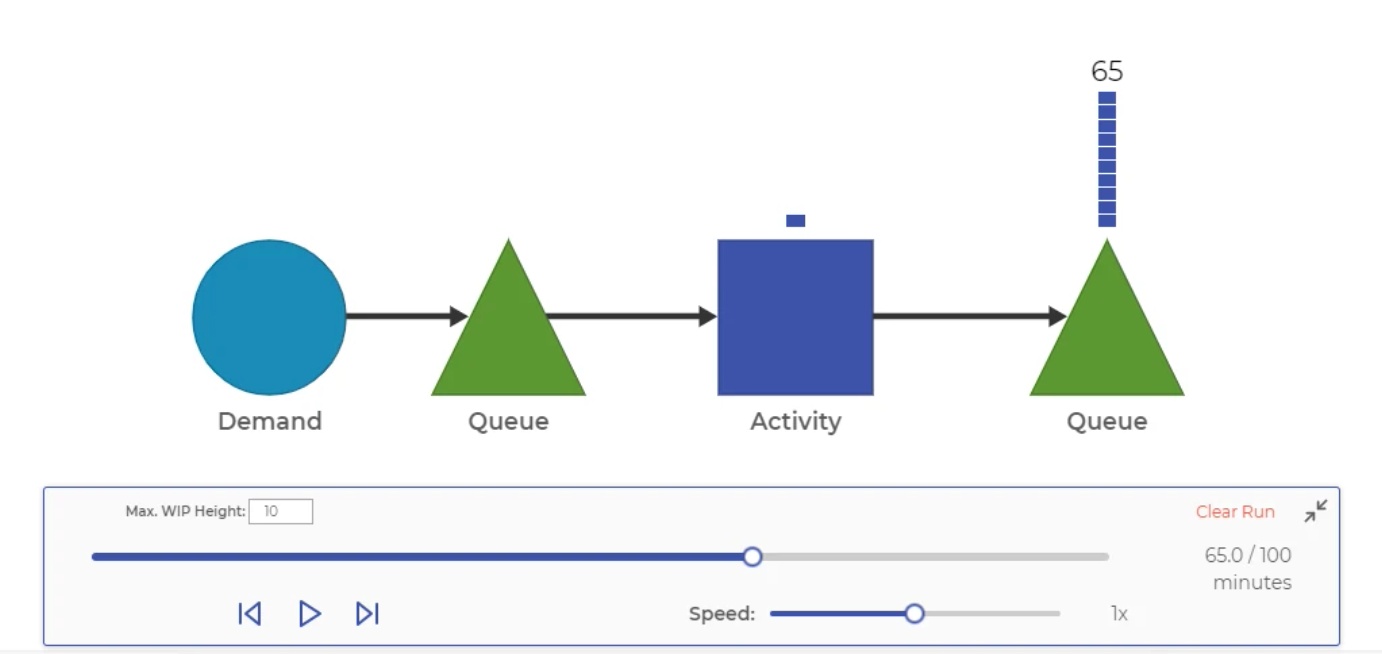 65

Demand

Queue

Activity

Queue

Max. WIP Height: 10

Clear Run

65.0 / 100 minutes

Speed:

1x